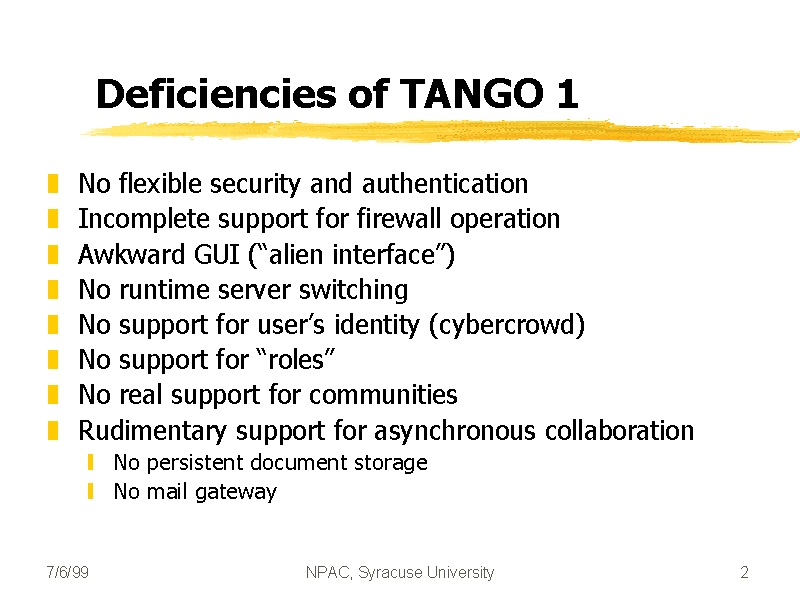 Deficiencies of TANGO 1

No flexible security and authentication
Incomplete support for firewall operation
Awkward GUI (“alien interface”)
No runtime server switching
No support for user’s identity (cybercrowd)
No support for “roles”
No real support for communities
Rudimentary support for asynchronous collaboration
No persistent document storage
No mail gateway

7/6/99 NPAC, Syracuse University 2